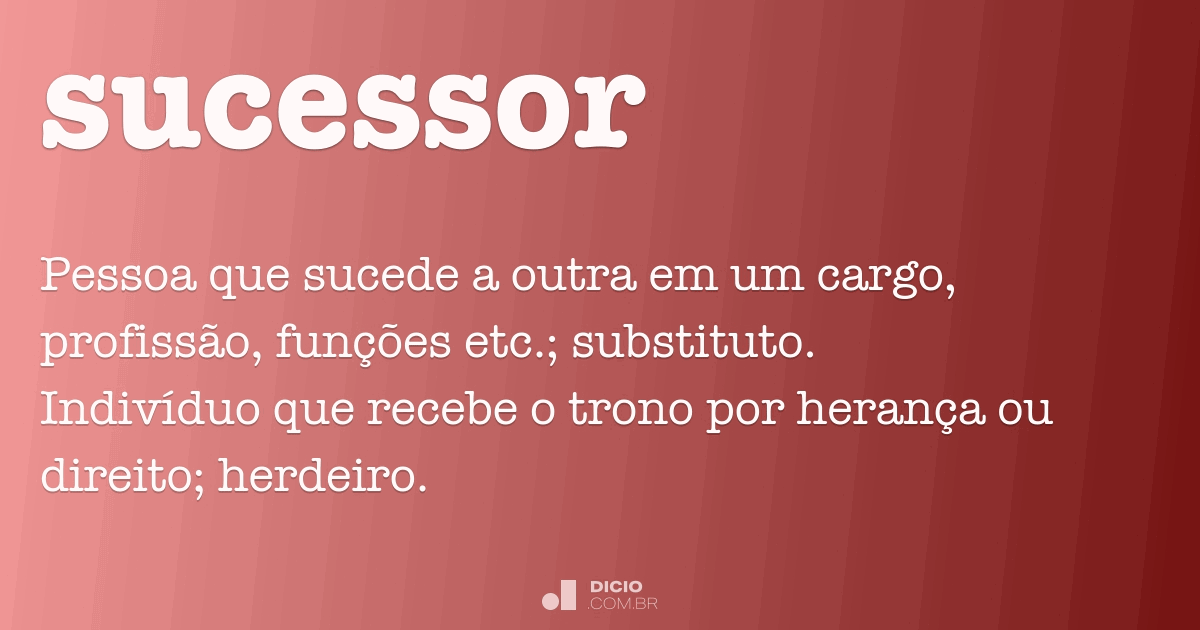 sucessor

Pessoa que sucede a outra em um cargo, profissão, funções etc.; substituto. Indivíduo que recebe o trono por herança ou direito; herdeiro.

DICIO
.COM.BR